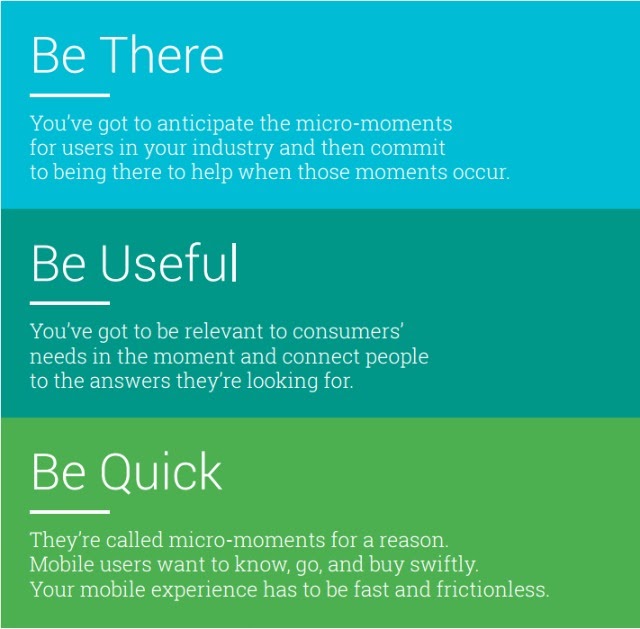 Be There

You've got to anticipate the micro-moments for users in your industry and then commit to being there to help when those moments occur.

Be Useful

You've got to be relevant to consumers' needs in the moment and connect people to the answers they're looking for.

Be Quick

They're called micro-moments for a reason. Mobile users want to know, go, and buy swiftly. Your mobile experience has to be fast and frictionless.